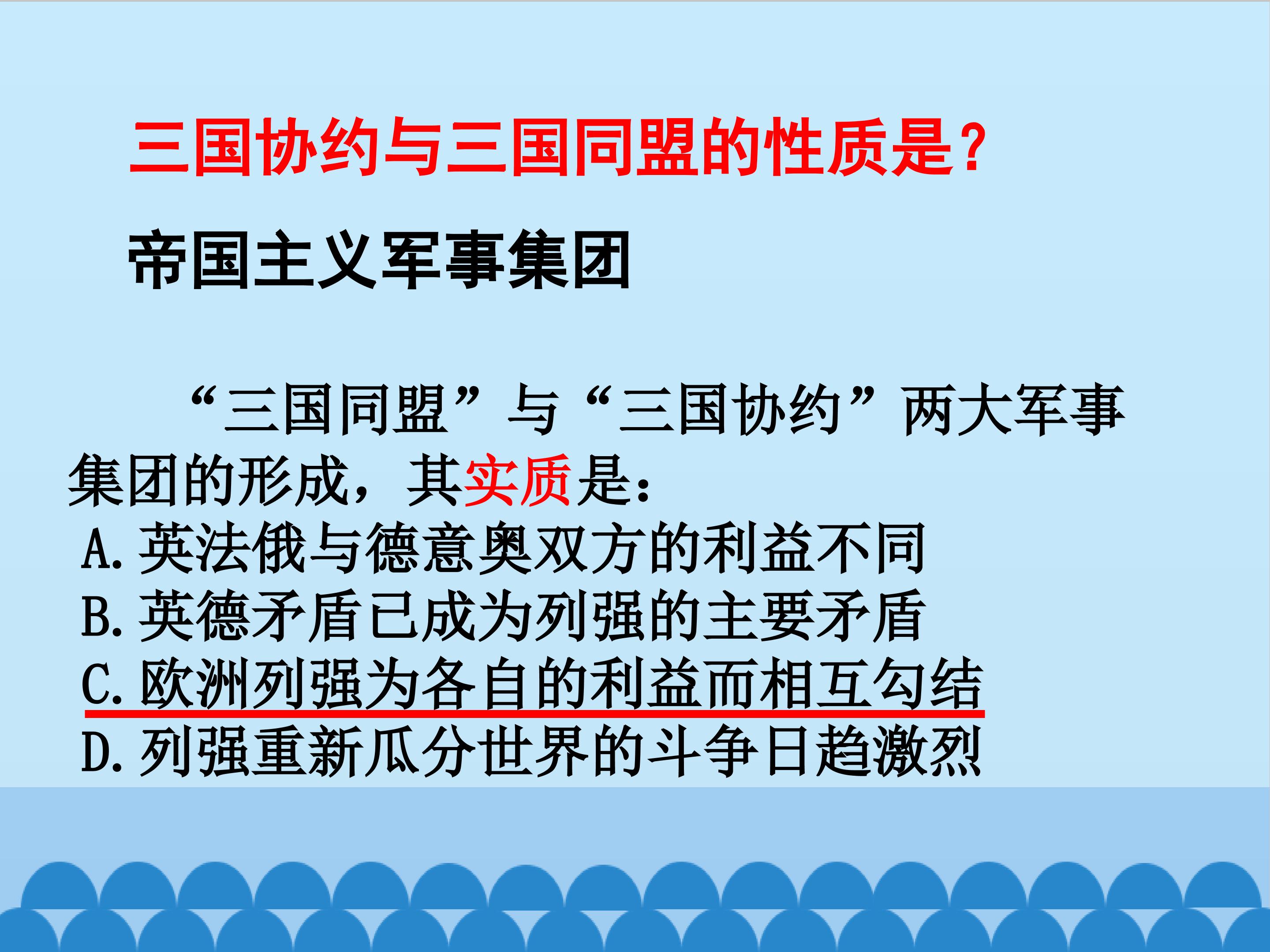 三国协约与三国同盟的性质是?

帝国主义军事集团

“三国同盟”与“三国协约”两大军事集团的形成，其实质是：

A. 英法俄与德意奥双方的利益不同
B. 英德矛盾已成为列强的主要矛盾
C. 欧洲列强为各自的利益而相互勾结
D. 列强重新瓜分世界的斗争日趋激烈